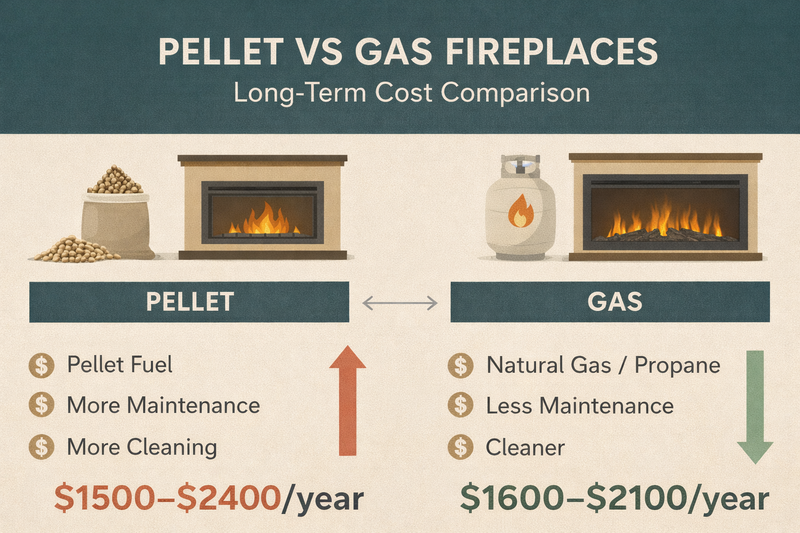 PELLET VS GAS FIREPLACES
Long-Term Cost Comparison

PELLET

$ Pellet Fuel
$ More Maintenance
$ More Cleaning

$1500–$2400/year

GAS

$ Natural Gas / Propane
$ Less Maintenance
$ Cleaner

$1600–$2100/year